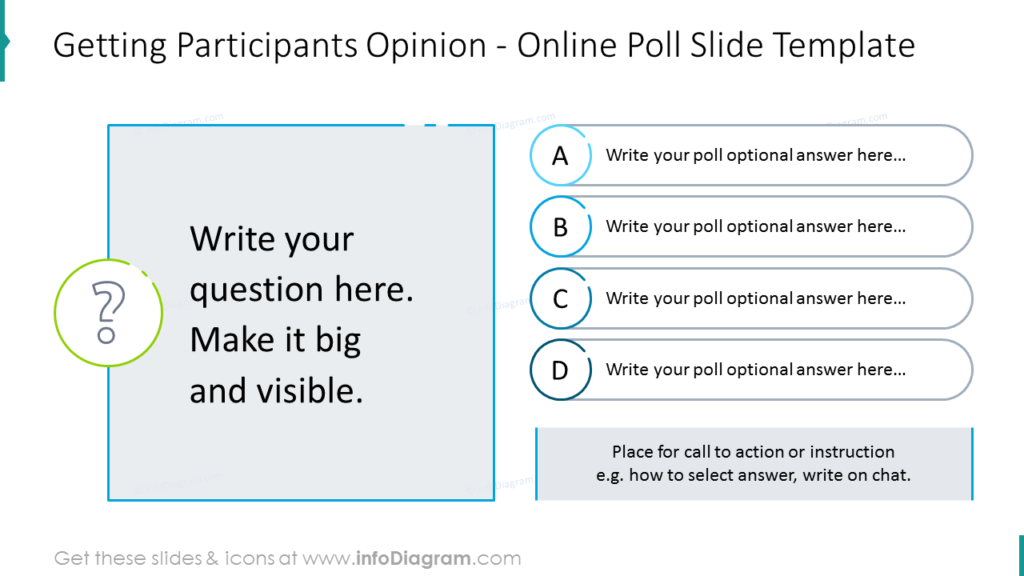 Getting Participants Opinion - Online Poll Slide Template

?

Write your question here. Make it big and visible.

A Write your poll optional answer here…

B Write your poll optional answer here…

C Write your poll optional answer here…

D Write your poll optional answer here…

Place for call to action or instruction
e.g. how to select answer, write on chat.

Get these slides & icons at www.infoDiagram.com